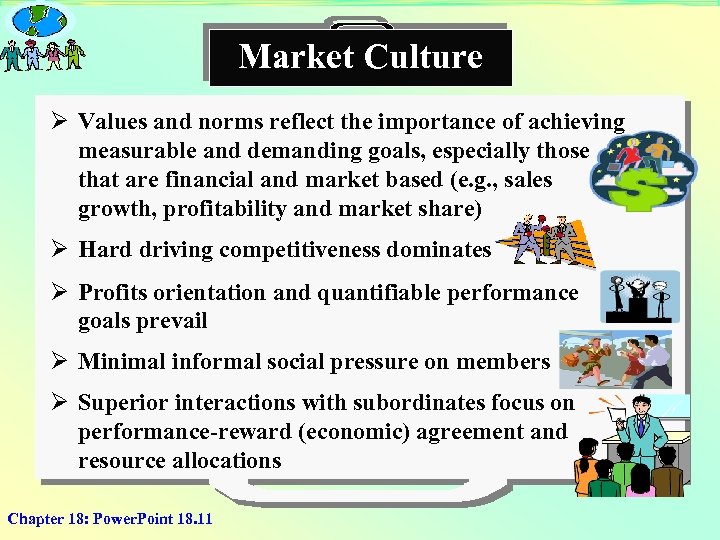 Market Culture

➢ Values and norms reflect the importance of achieving measurable and demanding goals, especially those that are financial and market based (e.g., sales growth, profitability and market share)

➢ Hard driving competitiveness dominates

➢ Profits orientation and quantifiable performance goals prevail

➢ Minimal informal social pressure on members

➢ Superior interactions with subordinates focus on performance-reward (economic) agreement and resource allocations

Chapter 18: PowerPoint 18.11